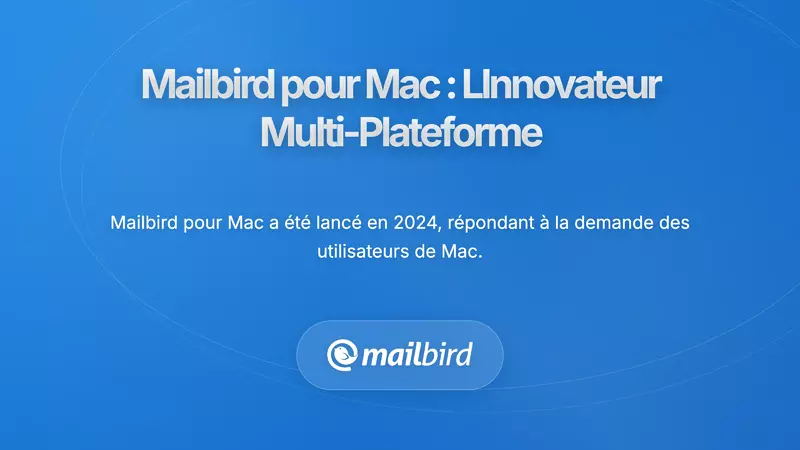 Mailbird pour Mac : LInnovateur Multi-Plateforme

Mailbird pour Mac a été lancé en 2024, répondant à la demande des utilisateurs de Mac.

mailbird